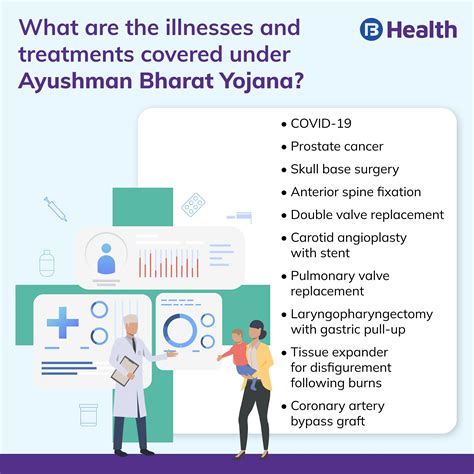 What are the illnesses and treatments covered under Ayushman Bharat Yojana?

B Health

• COVID-19
• Prostate cancer
• Skull base surgery
• Anterior spine fixation
• Double valve replacement
• Carotid angioplasty with stent
• Pulmonary valve replacement
• Laryngopharyngectomy with gastric pull-up
• Tissue expander for disfigurement following burns
• Coronary artery bypass graft